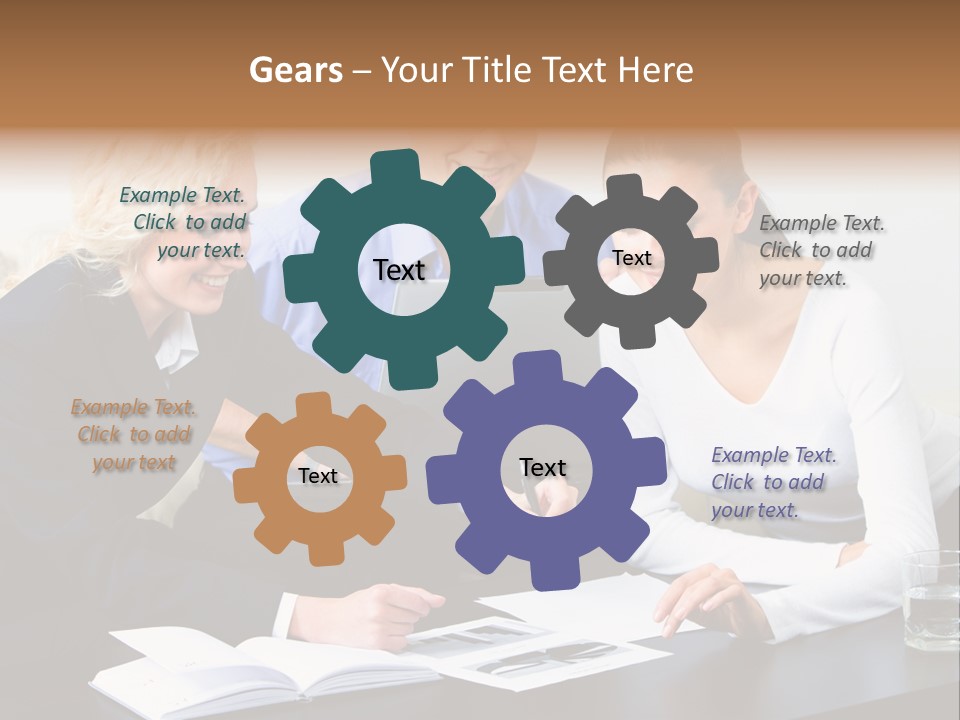 Gears – Your Title Text Here

Example Text. Click to add your text.

Text

Text

Example Text. Click to add your text.

Example Text. Click to add your text

Text

Text

Example Text. Click to add your text.